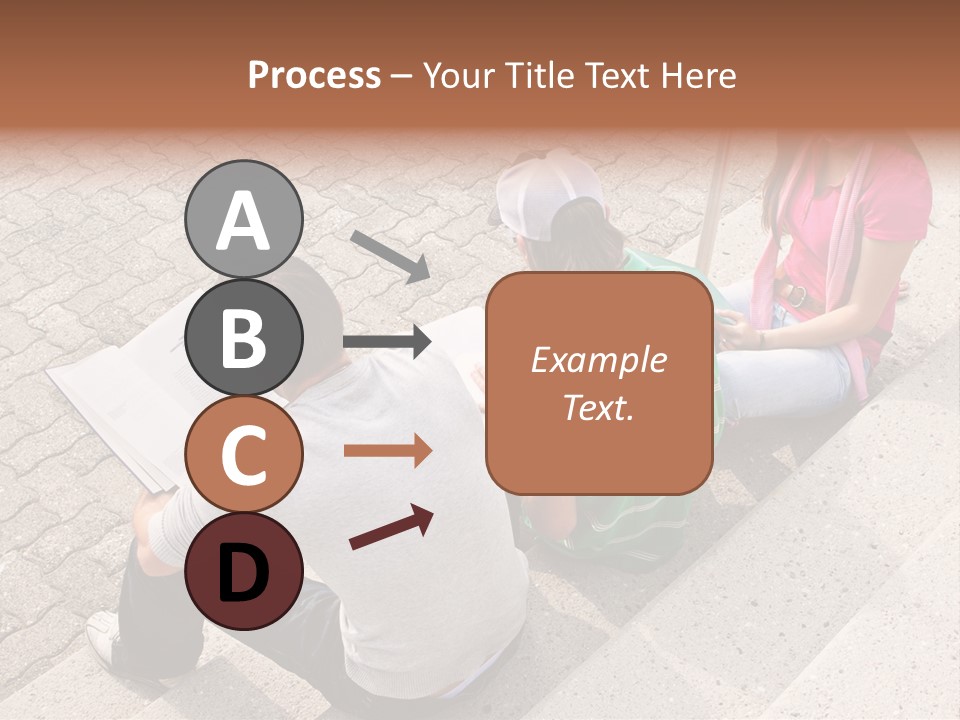 Process – Your Title Text Here

A

B

C

D

Example Text.